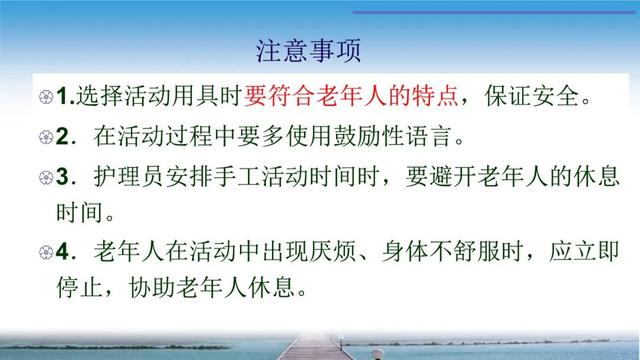 注意事项

1.选择活动用具时要符合老年人的特点，保证安全。

2．在活动过程中要多使用鼓励性语言。

3．护理员安排手工活动时间时，要避开老年人的休息时间。

4．老年人在活动中出现厌烦、身体不舒服时，应立即停止，协助老年人休息。